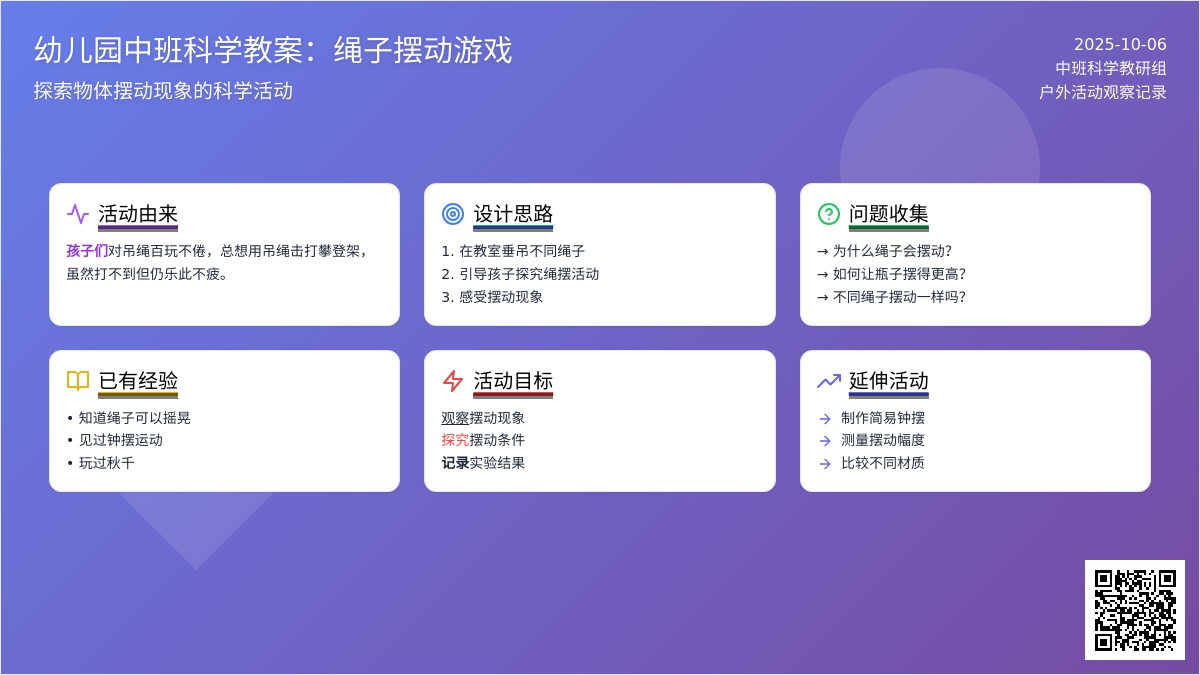 幼儿园中班科学教案：绳子摆动游戏
探索物体摆动现象的科学活动

2025-10-06
中班科学教研组
户外活动观察记录

活动由来
孩子们对吊绳百玩不倦，总想用吊绳击打攀登架，虽然打不到但仍乐此不疲。

设计思路
1. 在教室垂吊不同绳子
2. 引导孩子探究绳摆活动
3. 感受摆动现象

问题收集
→ 为什么绳子会摆动?
→ 如何让瓶子摆得更高?
→ 不同绳子摆动一样吗?

已有经验
• 知道绳子可以摇晃
• 见过钟摆运动
• 玩过秋千

活动目标
观察摆动现象
探究摆动条件
记录实验结果

延伸活动
→ 制作简易钟摆
→ 测量摆动幅度
→ 比较不同材质